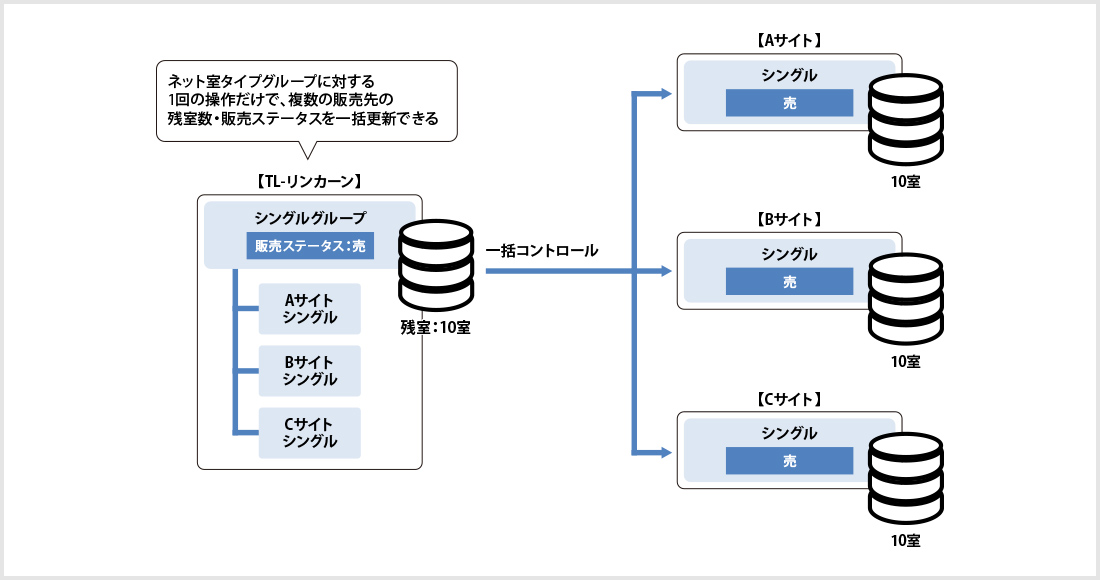 ネット室タイプグループに対する
1回の操作だけで、複数の販売先の
残室数・販売ステータスを一括更新できる

【TL-リンカーン】

シングルグループ
販売ステータス：売

Aサイト
シングル

Bサイト
シングル

Cサイト
シングル

残室：10室

一括コントロール

【Aサイト】
シングル
売
10室

【Bサイト】
シングル
売
10室

【Cサイト】
シングル
売
10室